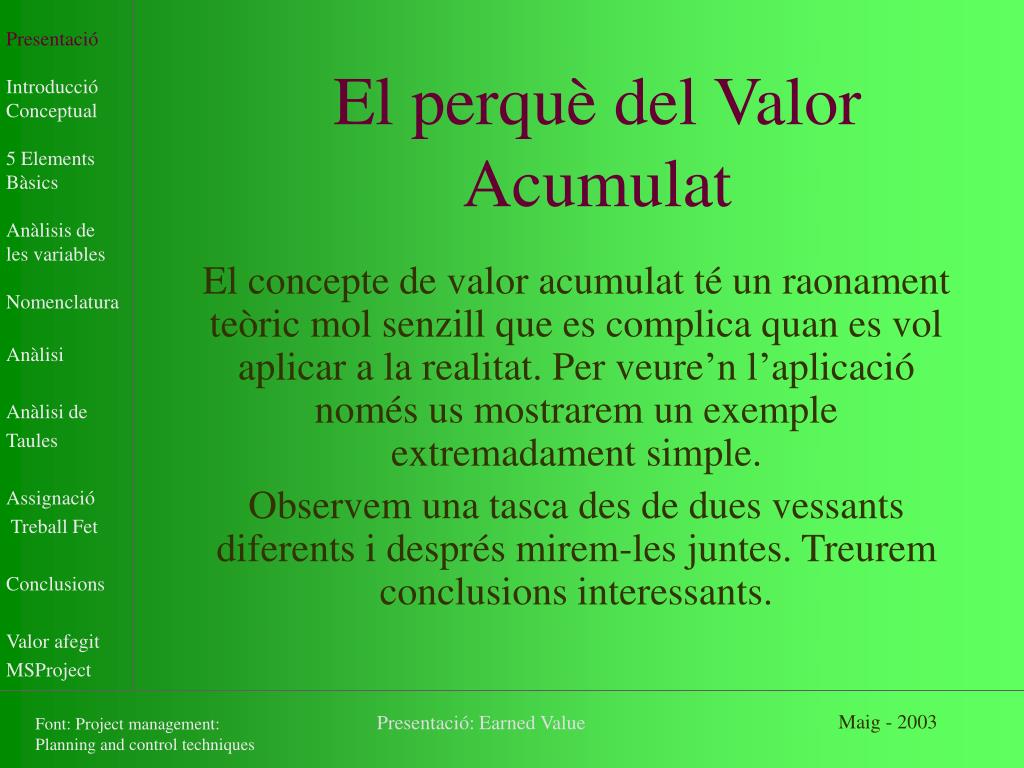 Presentació

Introducció Conceptual

5 Elements Bàsics

Anàlisis de les variables

Nomenclatura

Anàlisi

Anàlisi de Taules

Assignació Treball Fet

Conclusions

Valor afegit MSProject

El perquè del Valor Acumulat

El concepte de valor acumulat té un raonament teòric mol senzill que es complica quan es vol aplicar a la realitat. Per veure’n l’aplicació només us mostrarem un exemple extremadament simple.

Observem una tasca des de dues vessants diferents i després mirem-les juntes. Treurem conclusions interessants.

Font: Project management: Planning and control techniques

Presentació: Earned Value

Maig - 2003